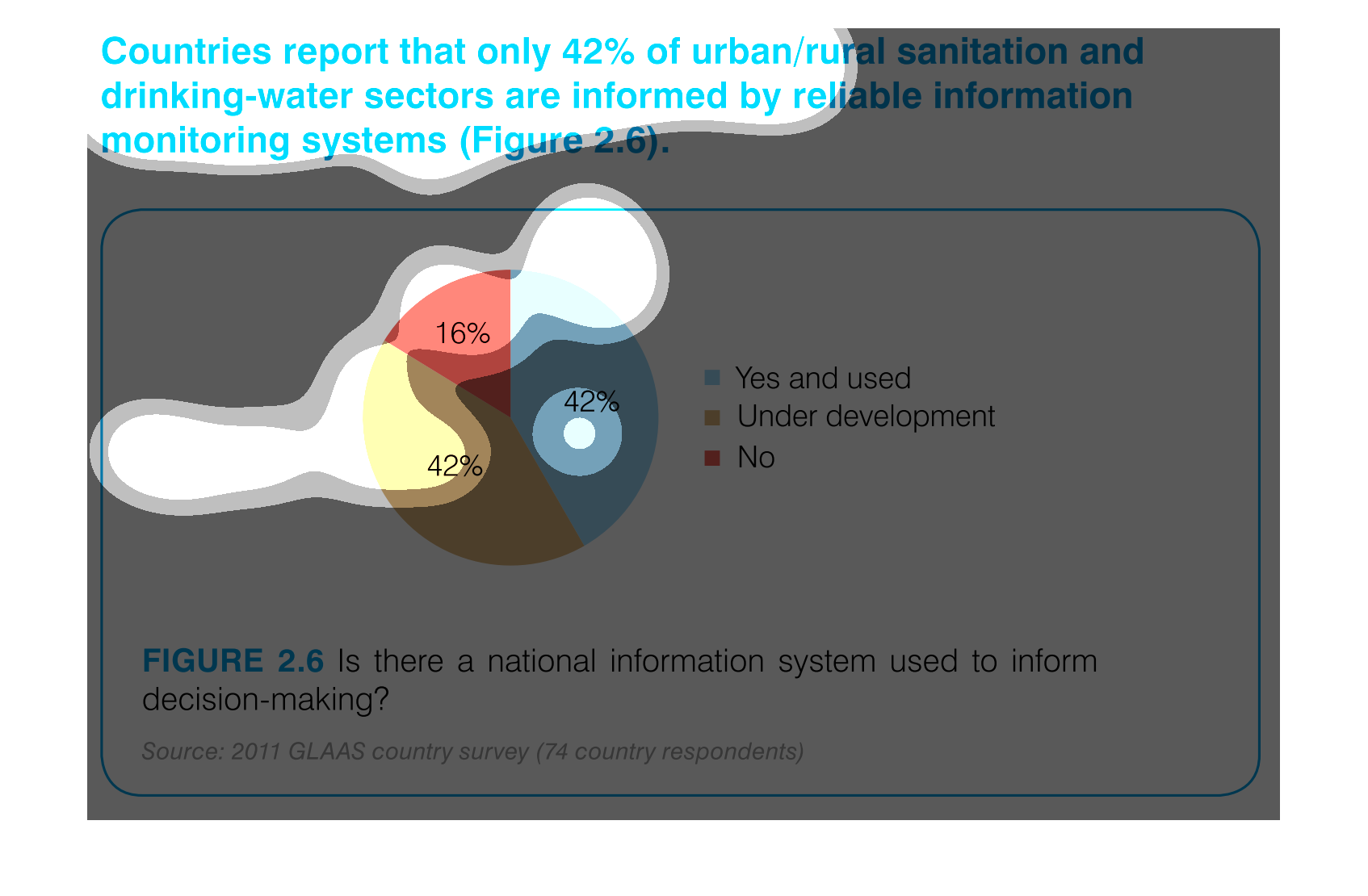 Countries report that only 42% of urban/rural sanitation and drinking-water sectors are informed by reliable information monitoring systems (Figure 2.6).

16%

42%

42%

Yes and used
Under development
No

FIGURE 2.6 Is there a national information system used to inform decision-making?

Source: 2011 GLAAS country survey (74 country respondents)